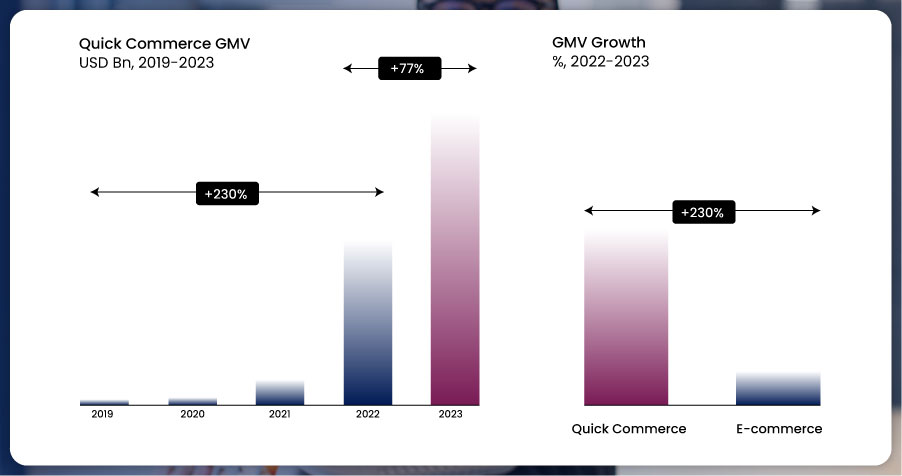 Quick Commerce GMV
USD Bn, 2019-2023

+77%

+230%

2019
2020
2021
2022
2023

GMV Growth
%, 2022-2023

+230%

Quick Commerce
E-commerce